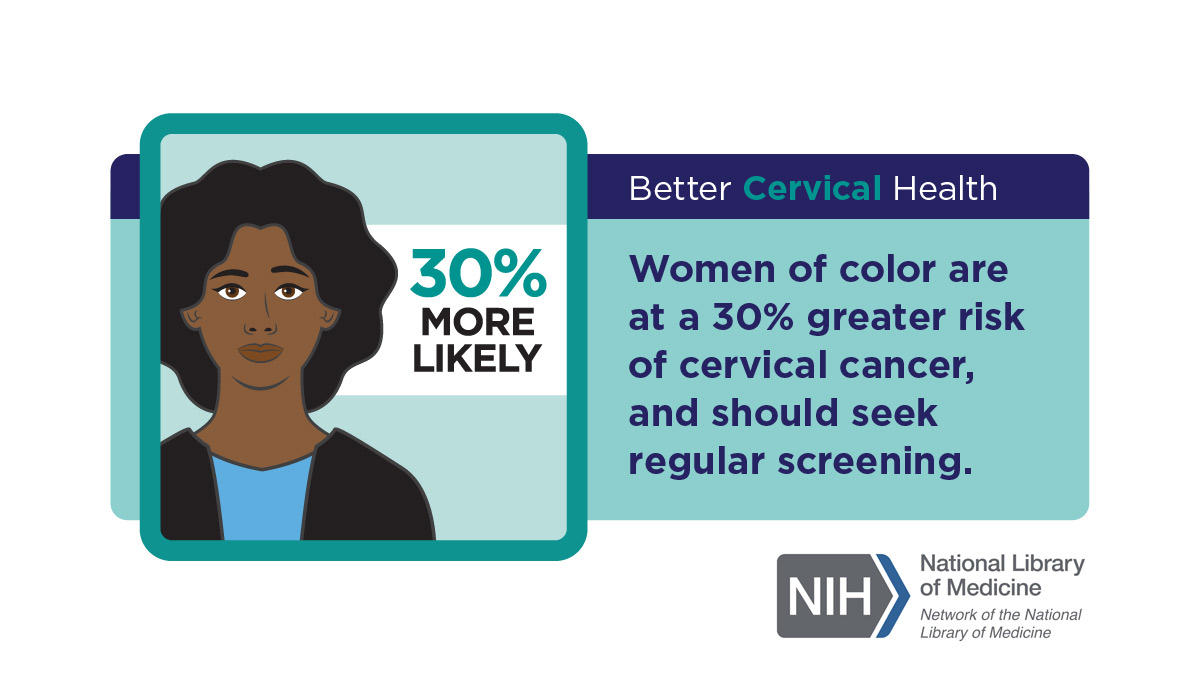 30%
MORE
LIKELY

Better Cervical Health

Women of color are at a 30% greater risk of cervical cancer, and should seek regular screening.

NIH National Library of Medicine
Network of the National Library of Medicine